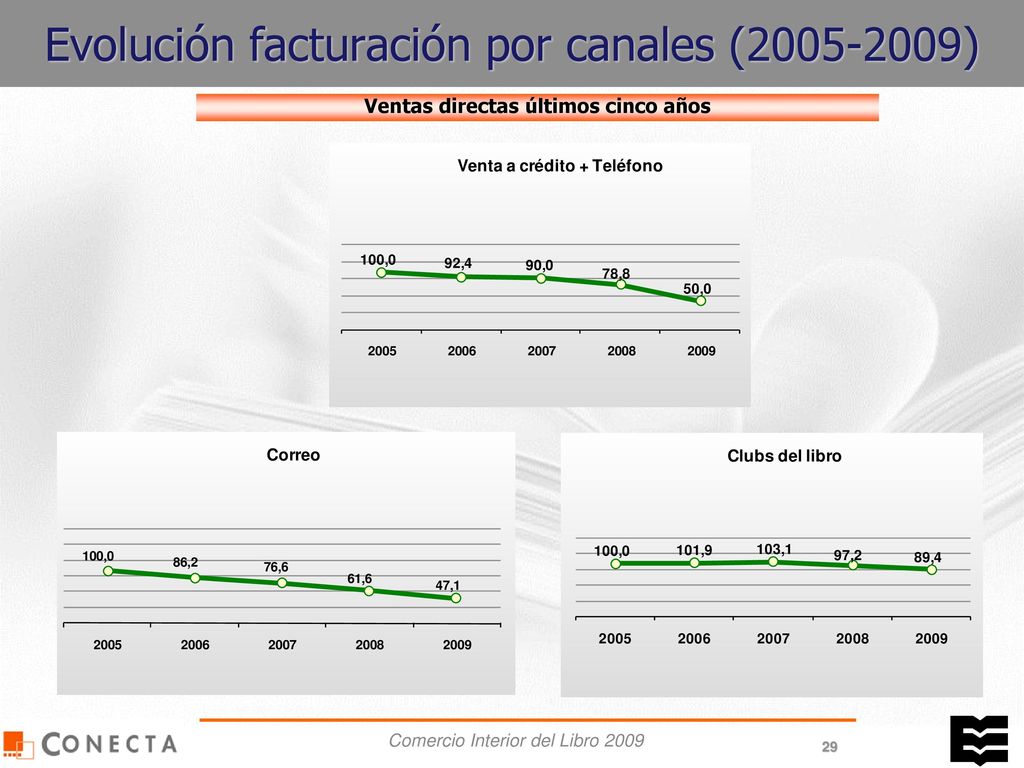 Evolución facturación por canales (2005-2009)

Ventas directas últimos cinco años

Venta a crédito + Teléfono

100,0 92,4 90,0 78,8 50,0

2005 2006 2007 2008 2009

Correo

100,0 86,2 76,6 61,6 47,1

2005 2006 2007 2008 2009

Clubs del libro

100,0 101,9 103,1 97,2 89,4

2005 2006 2007 2008 2009

CONECTA

Comercio Interior del Libro 2009

29